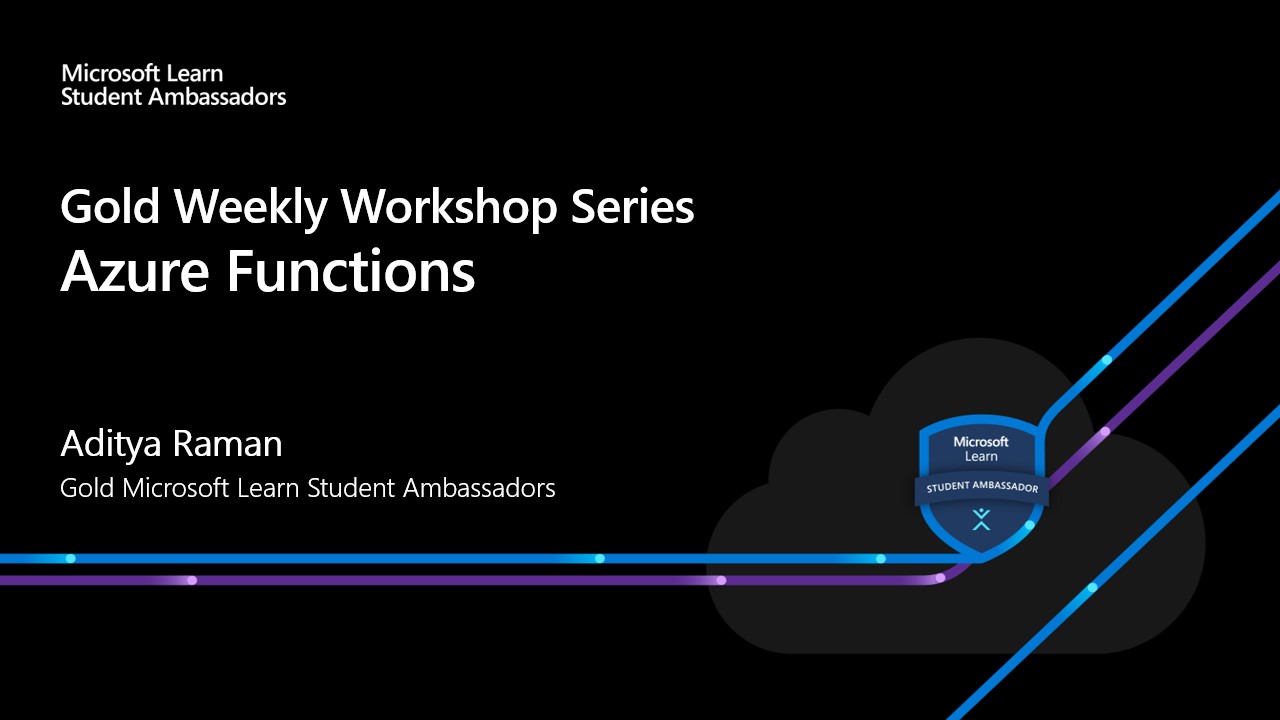 Microsoft Learn
Student Ambassadors

Gold Weekly Workshop Series
Azure Functions

Aditya Raman
Gold Microsoft Learn Student Ambassadors

Microsoft
Learn
STUDENT AMBASSADOR